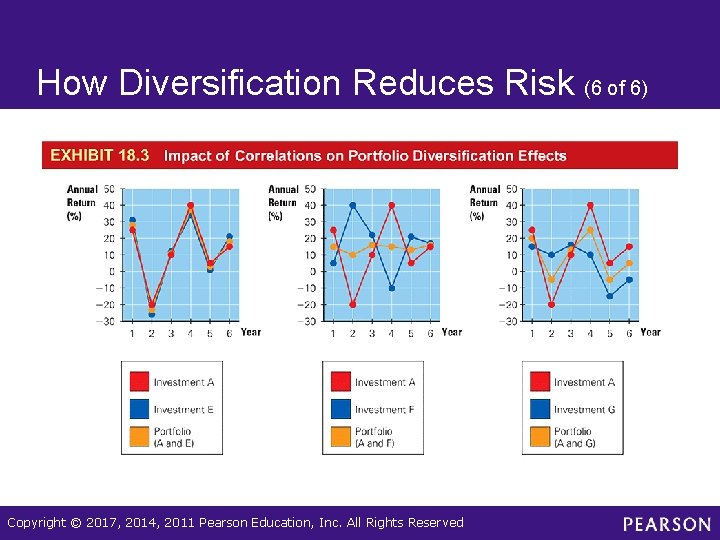 How Diversification Reduces Risk (6 of 6)

EXHIBIT 18.3 Impact of Correlations on Portfolio Diversification Effects

Annual Return (%)
50
40
30
20
10
0
−10
−20
−30
1 2 3 4 5 6 Year

Investment A
Investment E
Portfolio (A and E)

Annual Return (%)
50
40
30
20
10
0
−10
−20
−30
1 2 3 4 5 6 Year

Investment A
Investment F
Portfolio (A and F)

Annual Return (%)
50
40
30
20
10
0
−10
−20
−30
1 2 3 4 5 6 Year

Investment A
Investment G
Portfolio (A and G)

Copyright © 2017, 2014, 2011 Pearson Education, Inc. All Rights Reserved

PEARSON